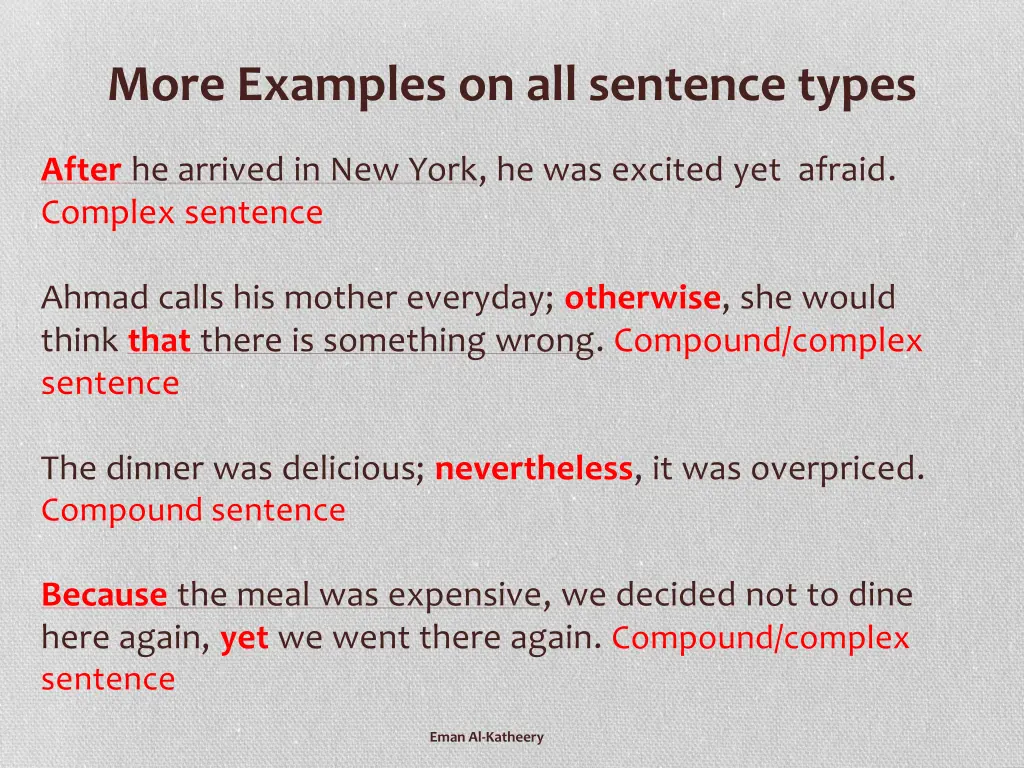 More Examples on all sentence types

After he arrived in New York, he was excited yet afraid. Complex sentence

Ahmad calls his mother everyday; otherwise, she would think that there is something wrong. Compound/complex sentence

The dinner was delicious; nevertheless, it was overpriced. Compound sentence

Because the meal was expensive, we decided not to dine here again, yet we went there again. Compound/complex sentence

Eman Al-Katheery